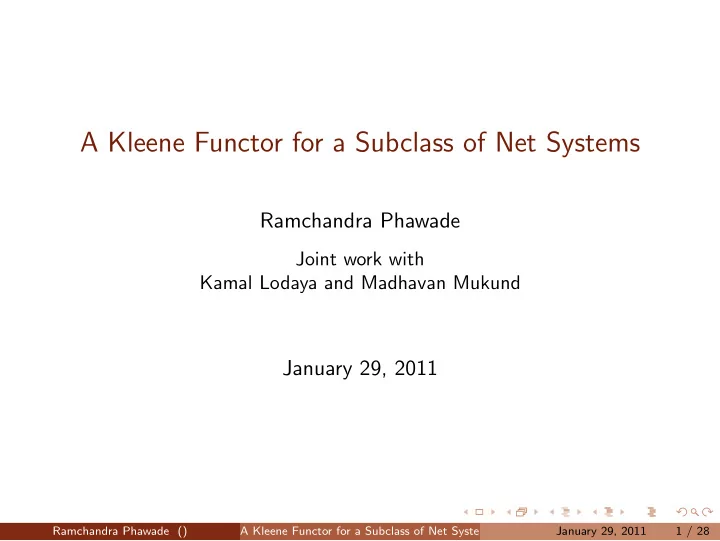 A Kleene Functor for a Subclass of Net Systems

Ramchandra Phawade

Joint work with
Kamal Lodaya and Madhavan Mukund

January 29, 2011

Ramchandra Phawade () A Kleene Functor for a Subclass of Net Syste January 29, 2011 1 / 28